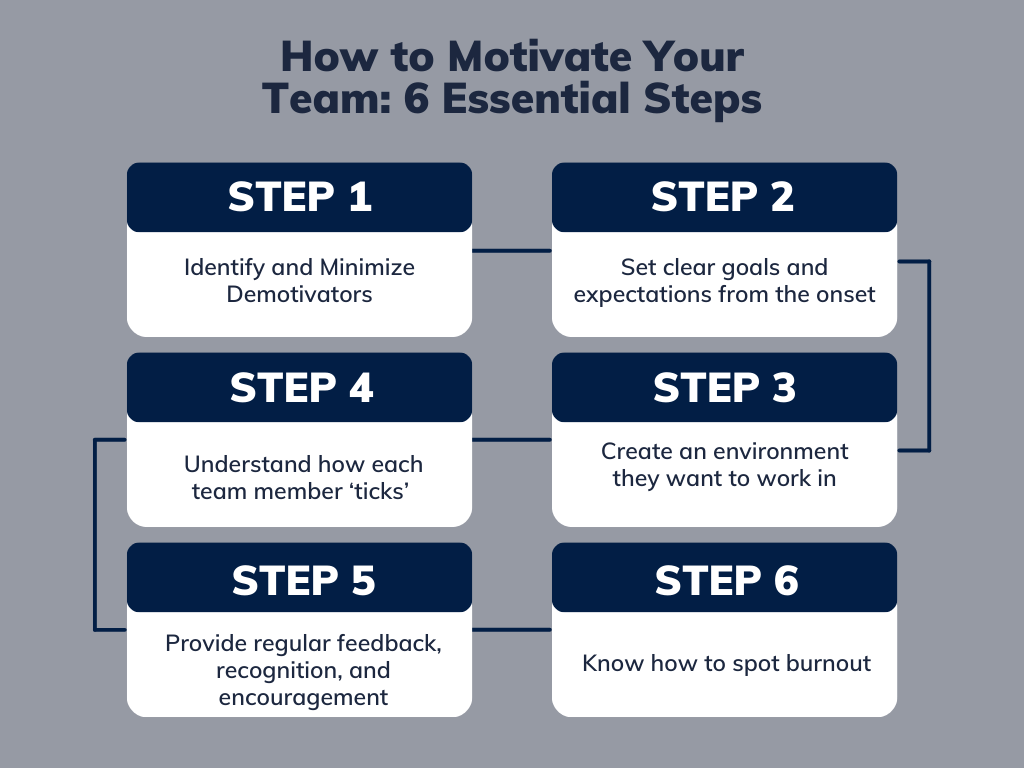 How to Motivate Your Team: 6 Essential Steps

STEP 1

Identify and Minimize Demotivators

STEP 2

Set clear goals and expectations from the onset

STEP 3

Create an environment they want to work in

STEP 4

Understand how each team member ‘ticks’

STEP 5

Provide regular feedback, recognition, and encouragement

STEP 6

Know how to spot burnout